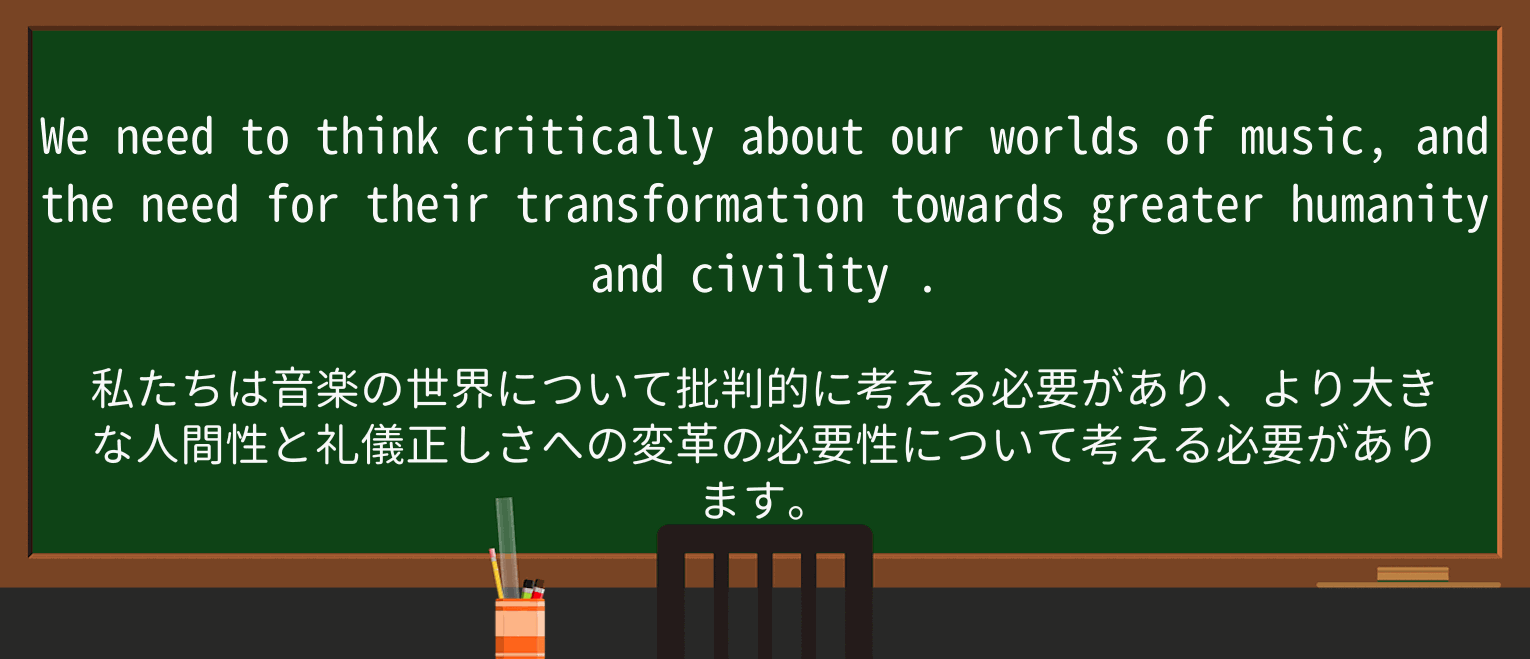 We need to think critically about our worlds of music, and the need for their transformation towards greater humanity and civility .

私たちは音楽の世界について批判的に考える必要があり、より大きな人間性と礼儀正しさへの変革の必要性について考える必要があります。